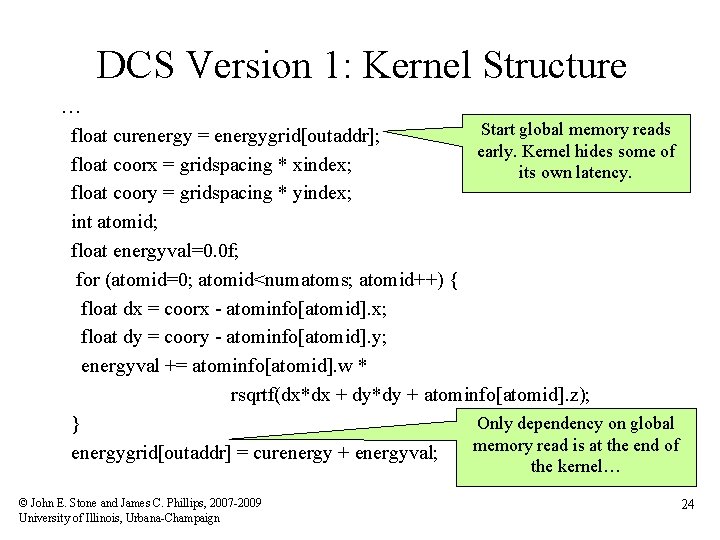 DCS Version 1: Kernel Structure

…
float curenergy = energygrid[outaddr];
float coorx = gridspacing * xindex;
float coory = gridspacing * yindex;
int atomid;
float energyval=0.0f;
for (atomid=0; atomid<numatoms; atomid++) {
float dx = coorx - atominfo[atomid].x;
float dy = coory - atominfo[atomid].y;
energyval += atominfo[atomid].w *
rsqrtf(dx*dx + dy*dy + atominfo[atomid].z);
}
energygrid[outaddr] = curenergy + energyval;

Start global memory reads early. Kernel hides some of its own latency.

Only dependency on global memory read is at the end of the kernel…

© John E. Stone and James C. Phillips, 2007-2009
University of Illinois, Urbana-Champaign

24